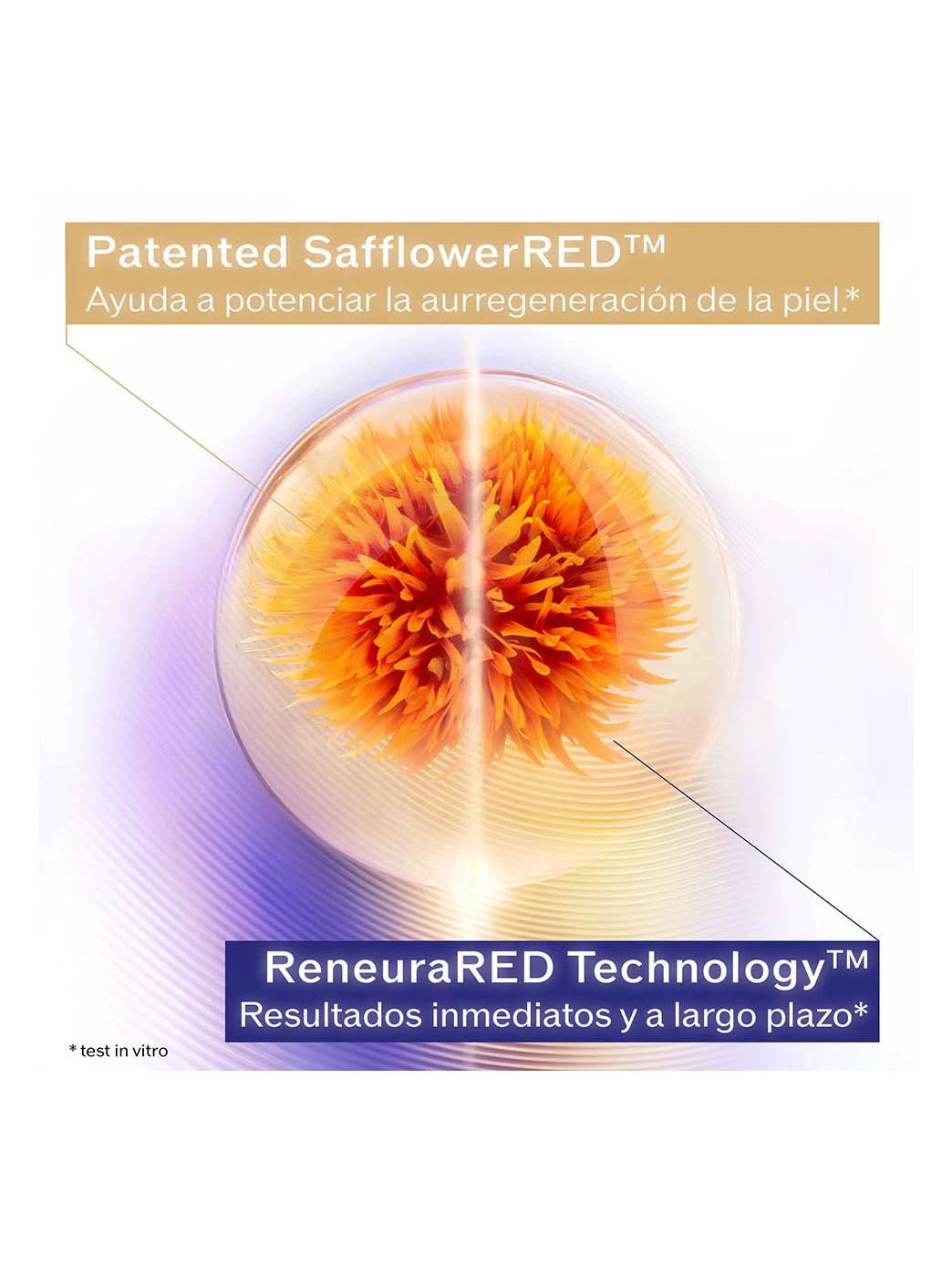 Patented SafflowerRED™
Ayuda a potenciar la aurregeneración de la piel.*

ReneuraRED Technology™
Resultados inmediatos y a largo plazo*

* test in vitro